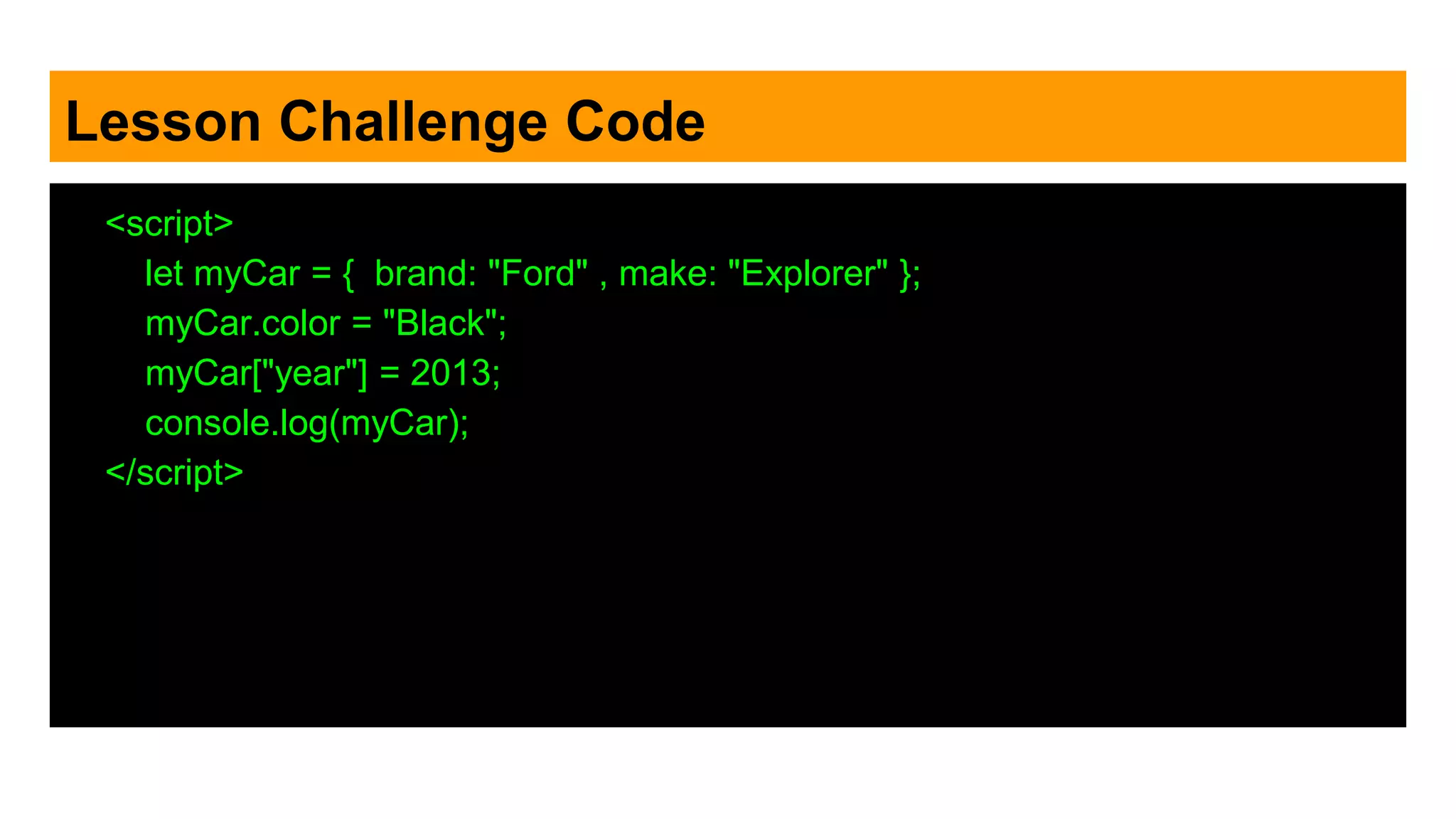 Lesson Challenge Code

<script>
let myCar = {  brand: "Ford" , make: "Explorer" };
myCar.color = "Black";
myCar["year"] = 2013;
console.log(myCar);
</script>